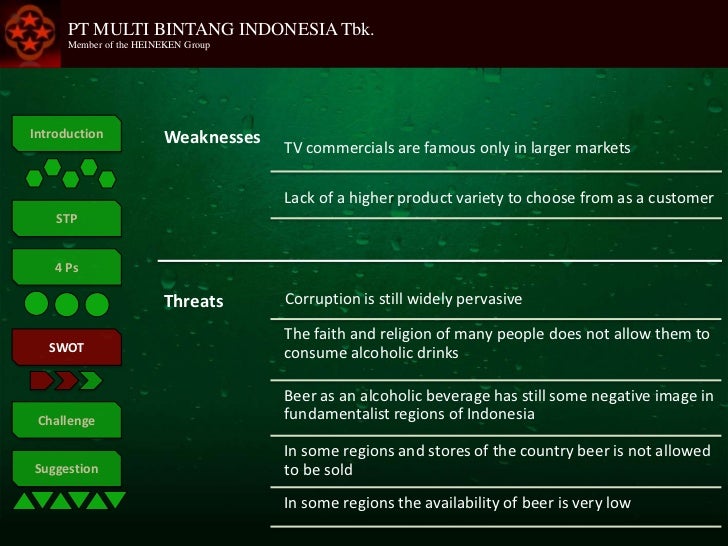 PT MULTI BINTANG INDONESIA Tbk.
Member of the HEINEKEN Group

Introduction

STP

4 Ps

SWOT

Challenge

Suggestion

Weaknesses

TV commercials are famous only in larger markets

Lack of a higher product variety to choose from as a customer

Threats

Corruption is still widely pervasive

The faith and religion of many people does not allow them to consume alcoholic drinks

Beer as an alcoholic beverage has still some negative image in fundamentalist regions of Indonesia

In some regions and stores of the country beer is not allowed to be sold

In some regions the availability of beer is very low